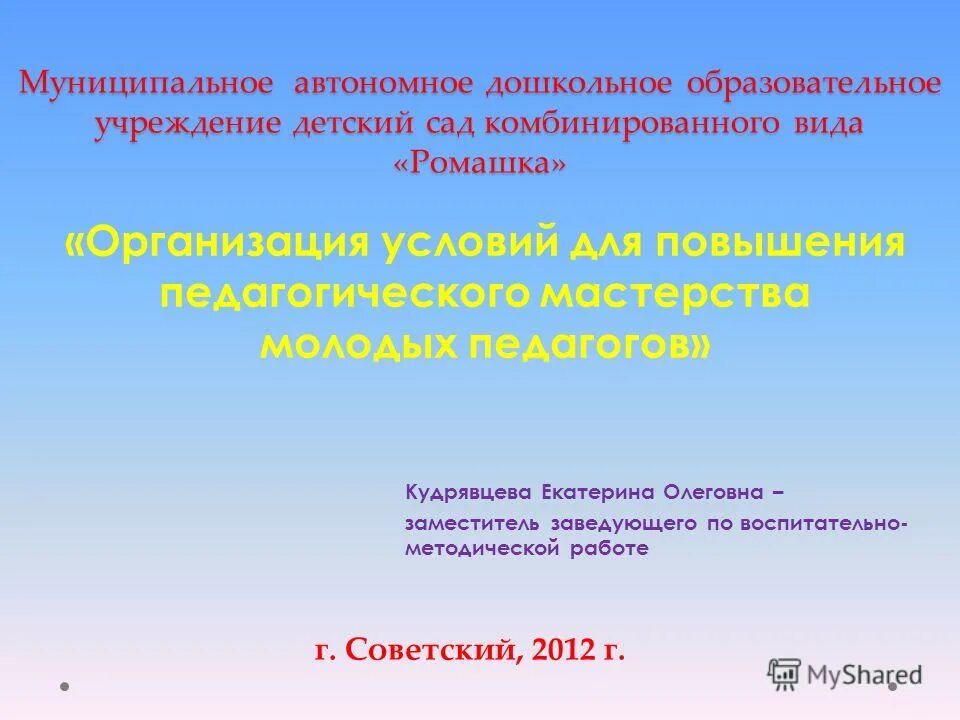 Муниципальное автономное дошкольное образовательное учреждение детский сад комбинированного вида «Ромашка»

«Организация условий для повышения педагогического мастерства молодых педагогов»

Кудрявцева Екатерина Олеговна – заместитель заведующего по воспитательно-методической работе

г. Советский, 2012 г.

MyShared